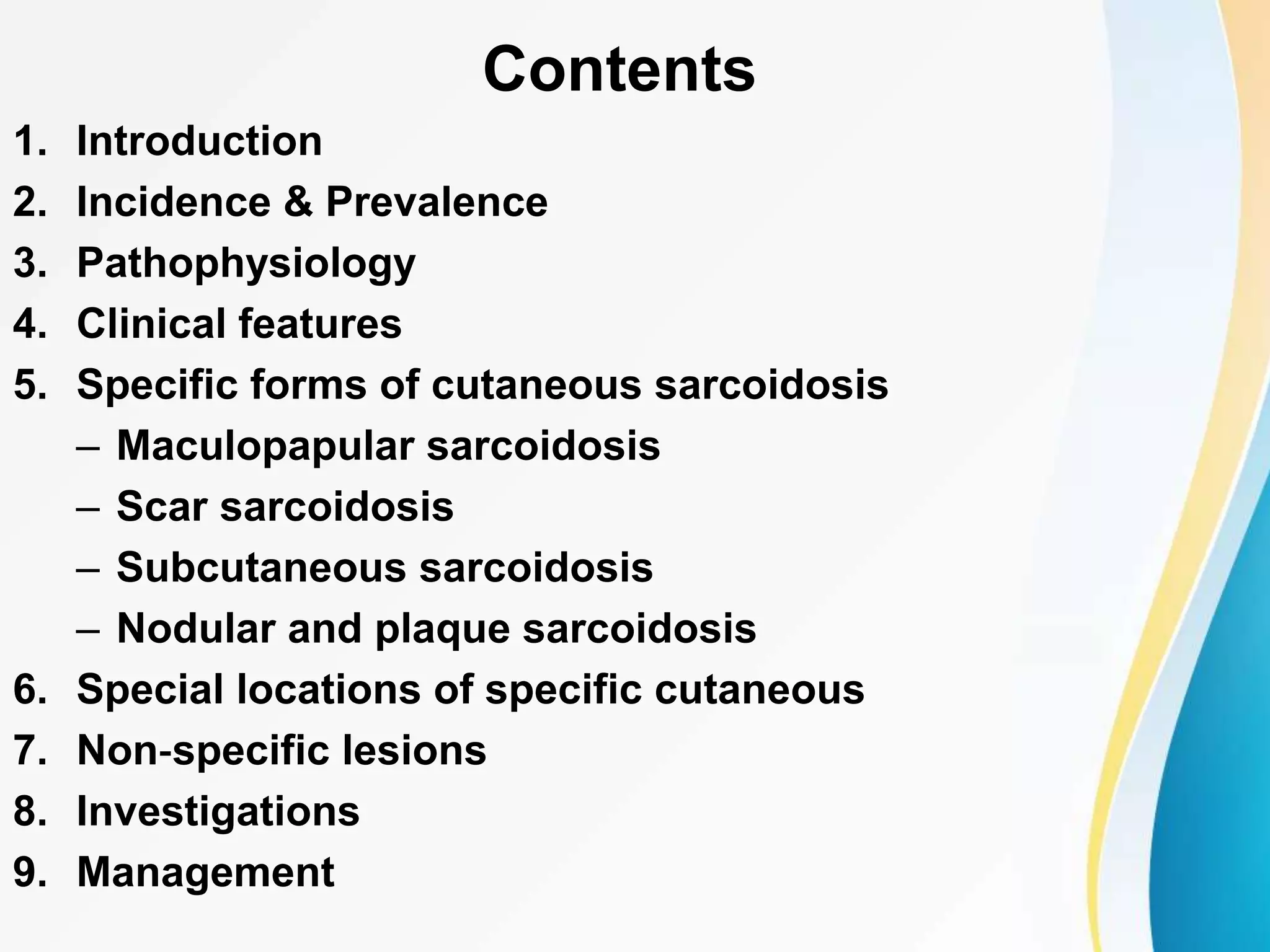 Contents

1. Introduction
2. Incidence & Prevalence
3. Pathophysiology
4. Clinical features
5. Specific forms of cutaneous sarcoidosis
– Maculopapular sarcoidosis
– Scar sarcoidosis
– Subcutaneous sarcoidosis
– Nodular and plaque sarcoidosis
6. Special locations of specific cutaneous
7. Non-specific lesions
8. Investigations
9. Management